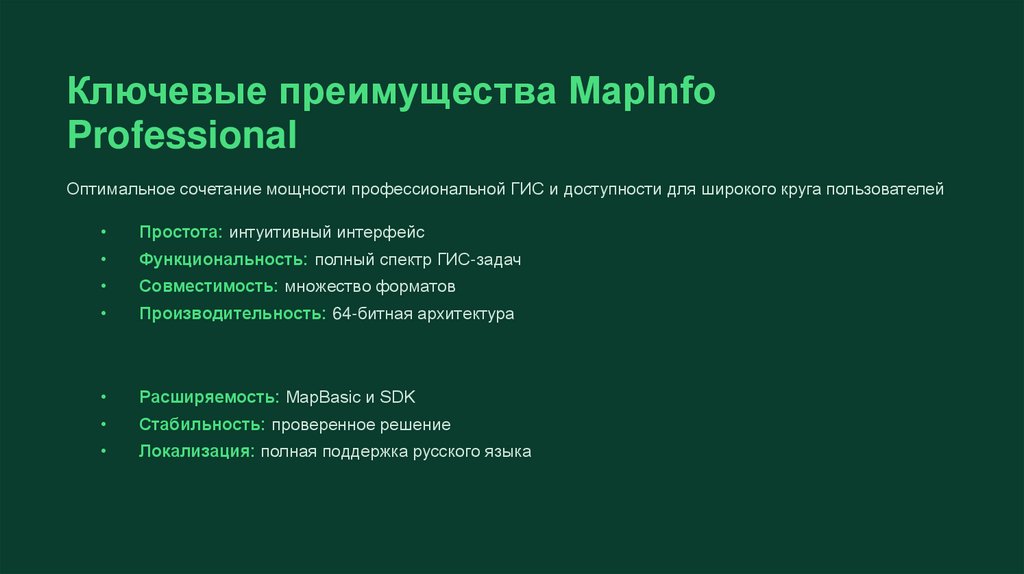 Ключевые преимущества MapInfo Professional

Оптимальное сочетание мощности профессиональной ГИС и доступности для широкого круга пользователей

• Простота: интуитивный интерфейс
• Функциональность: полный спектр ГИС-задач
• Совместимость: множество форматов
• Производительность: 64-битная архитектура

• Расширяемость: MapBasic и SDK
• Стабильность: проверенное решение
• Локализация: полная поддержка русского языка